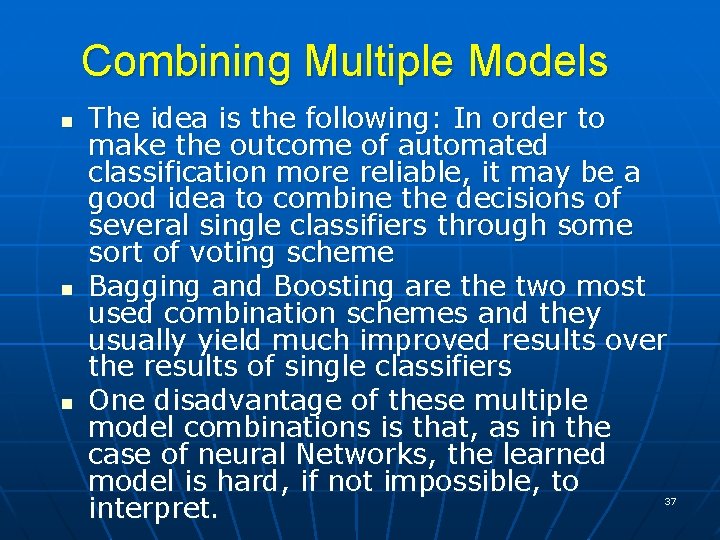 Combining Multiple Models

- The idea is the following: In order to make the outcome of automated classification more reliable, it may be a good idea to combine the decisions of several single classifiers through some sort of voting scheme
- Bagging and Boosting are the two most used combination schemes and they usually yield much improved results over the results of single classifiers
- One disadvantage of these multiple model combinations is that, as in the case of neural Networks, the learned model is hard, if not impossible, to interpret.

37